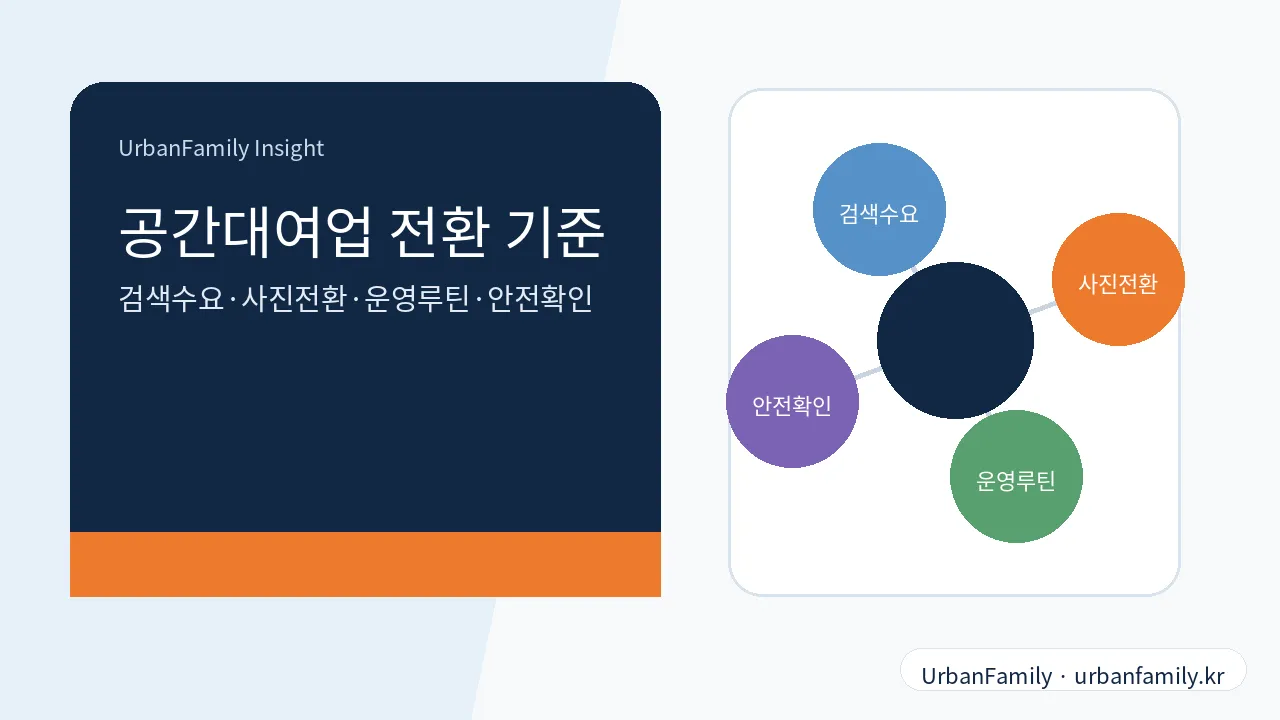 UrbanFamily Insight

공간대여업 전환 기준

검색수요·사진전환·운영루틴·안전확인

검색수요

사진전환

안전확인

운영루틴

UrbanFamily · urbanfamily.kr